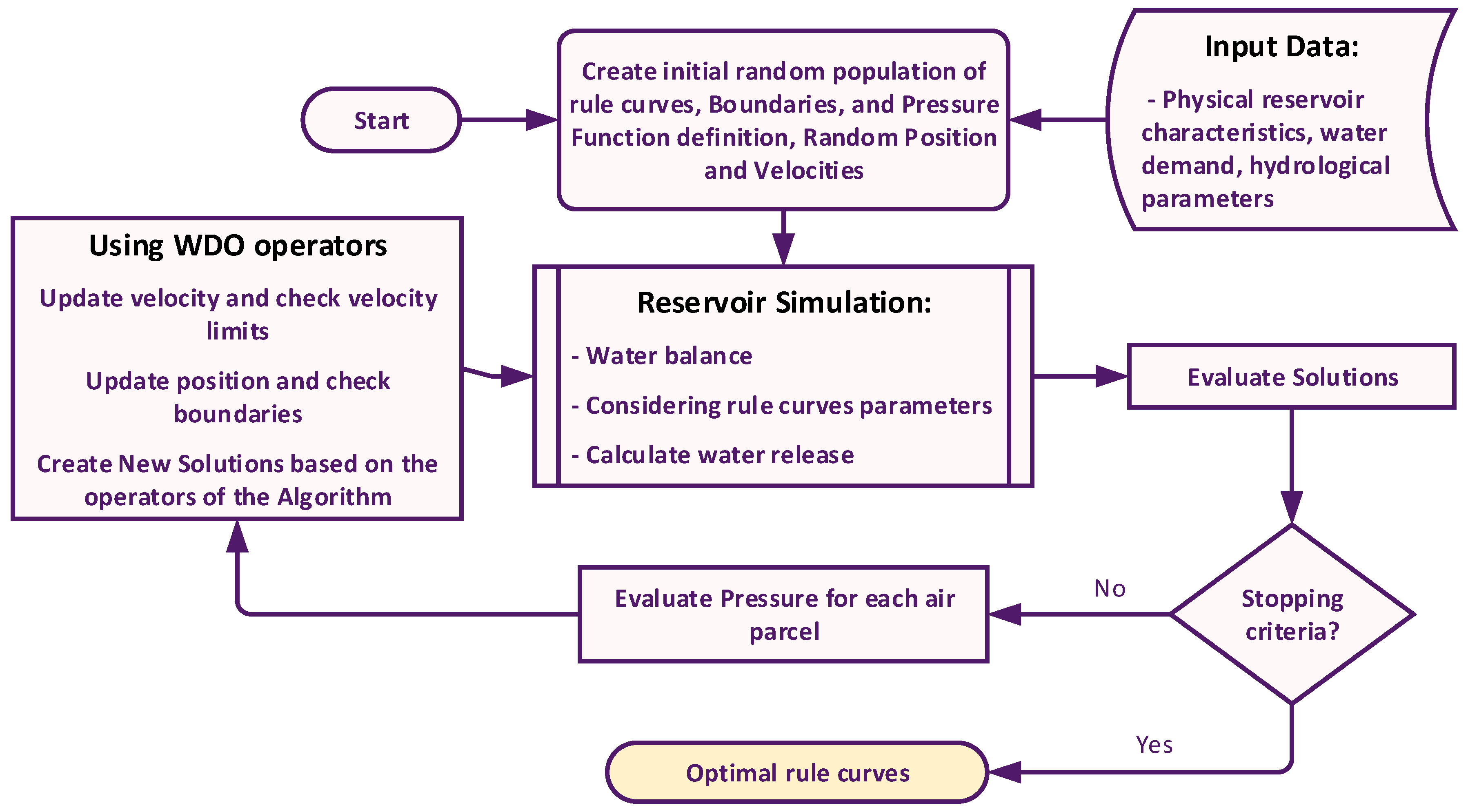 Start

Create initial random population of rule curves, Boundaries, and Pressure Function definition, Random Position and Velocities

Input Data:

- Physical reservoir characteristics, water demand, hydrological parameters

Using WDO operators

Update velocity and check velocity limits

Update position and check boundaries

Create New Solutions based on the operators of the Algorithm

Reservoir Simulation:

- Water balance

- Considering rule curves parameters

- Calculate water release

Evaluate Solutions

Stopping criteria?

No

Evaluate Pressure for each air parcel

Yes

Optimal rule curves